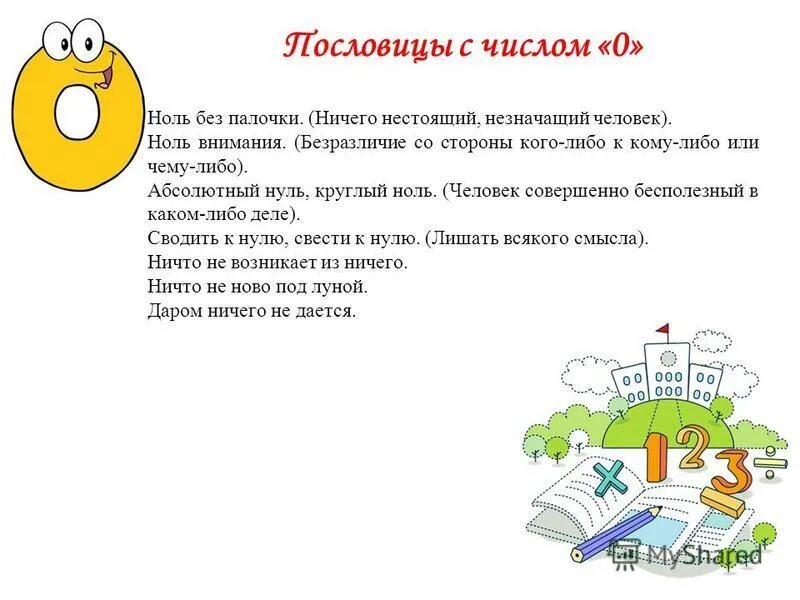 Пословицы с числом «0»

Ноль без палочки. (Ничего нестоящий, незначащий человек).
Ноль внимания. (Безразличие со стороны кого-либо к кому-либо или чему-либо).
Абсолютный нуль, круглый ноль. (Человек совершенно бесполезный в каком-либо деле).
Сводить к нулю, свести к нулю. (Лишать всякого смысла).
Ничто не возникает из ничего.
Ничто не ново под луной.
Даром ничего не дается.

1 2 3

MyShared